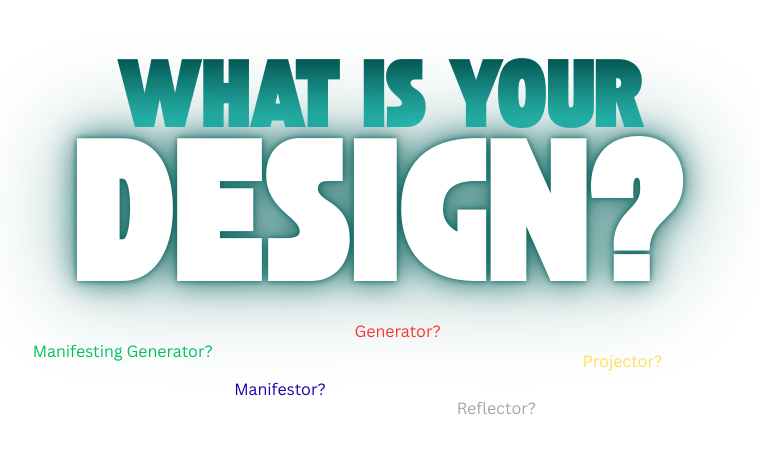 WHAT IS YOUR
DESIGN?

Generator?

Manifesting Generator?

Projector?

Manifestor?

Reflector?